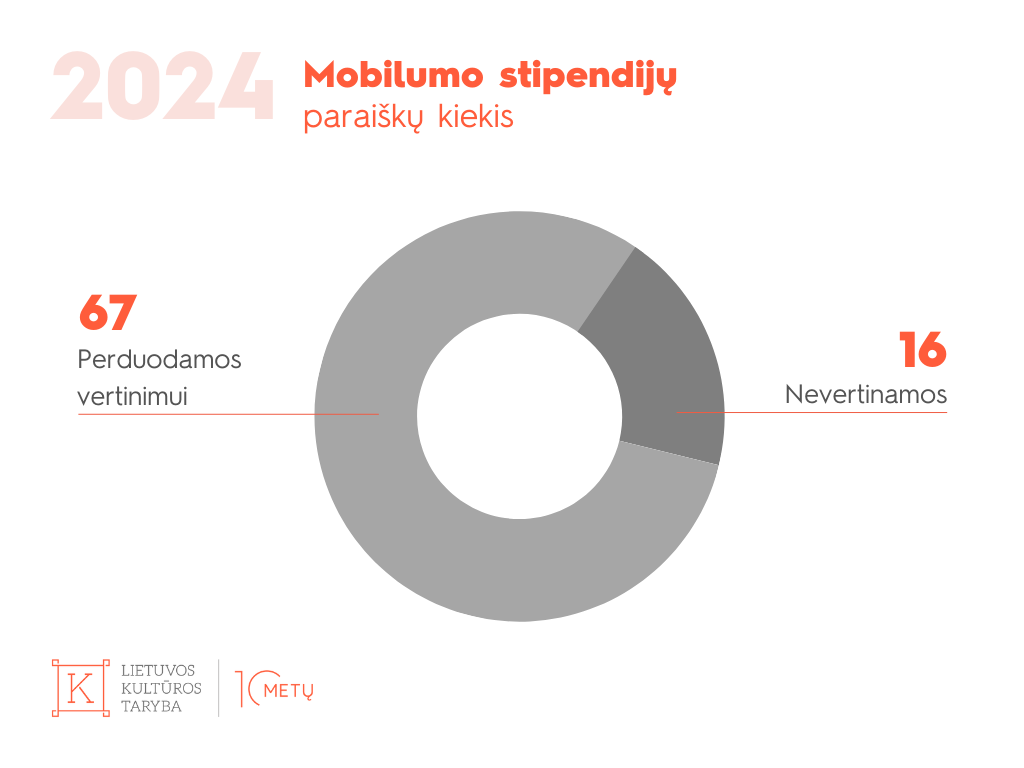 2024 Mobilumo stipendijų paraiškų kiekis

67
Perduodamos vertinimui

16
Nevertinamos

K LIETUVOS KULTŪROS TARYBA

10 METŲ